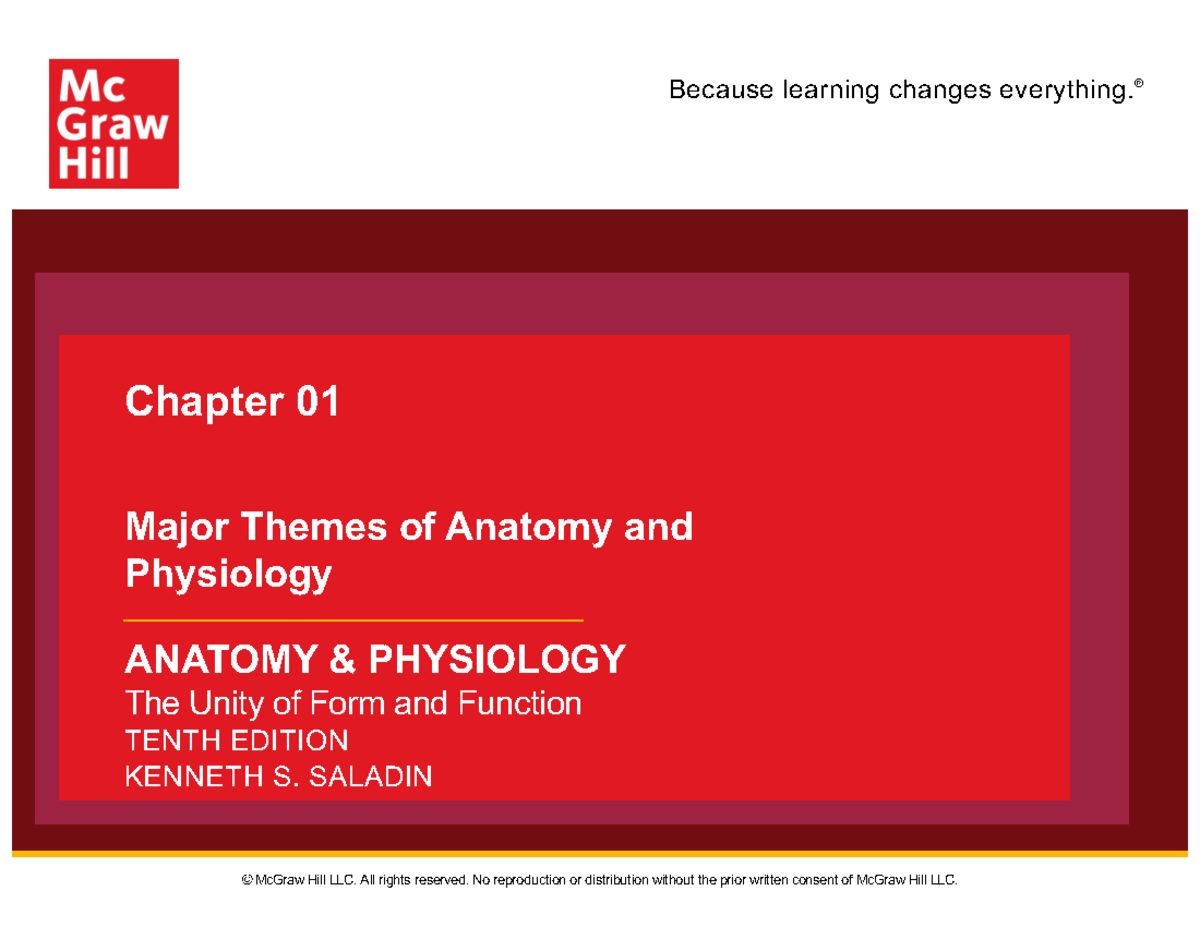 Mc
Graw
Hill

Because learning changes everything.®

Chapter 01

Major Themes of Anatomy and Physiology

ANATOMY & PHYSIOLOGY
The Unity of Form and Function
TENTH EDITION
KENNETH S. SALADIN

© McGraw Hill LLC. All rights reserved. No reproduction or distribution without the prior written consent of McGraw Hill LLC.